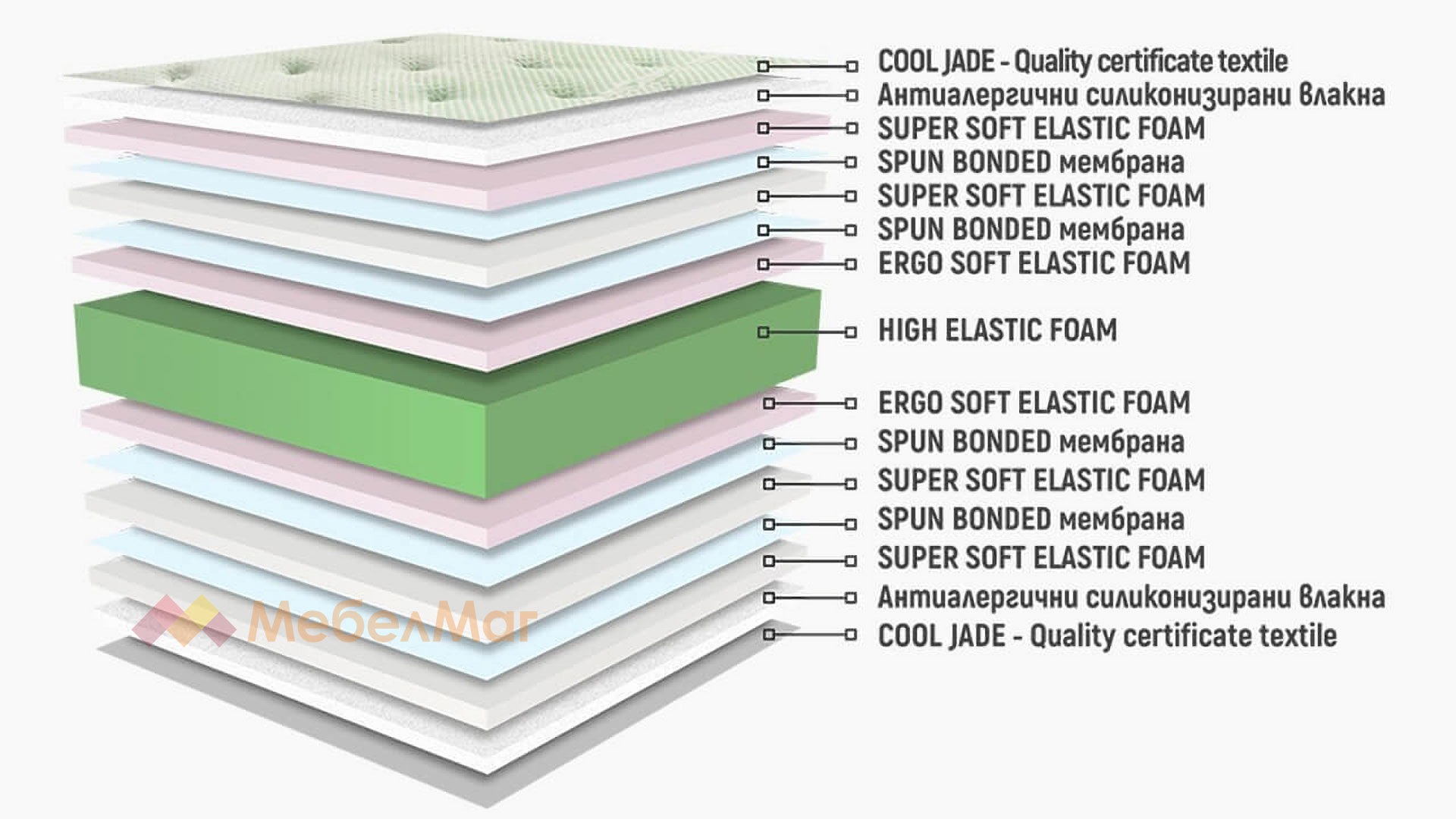 COOL JADE - Quality certificate textile
Антиалергични силиконизирани влакна
SUPER SOFT ELASTIC FOAM
SPUN BONDED мембрана
SUPER SOFT ELASTIC FOAM
SPUN BONDED мембрана
ERGO SOFT ELASTIC FOAM
HIGH ELASTIC FOAM
ERGO SOFT ELASTIC FOAM
SPUN BONDED мембрана
SUPER SOFT ELASTIC FOAM
SPUN BONDED мембрана
SUPER SOFT ELASTIC FOAM
Антиалергични силиконизирани влакна
COOL JADE - Quality certificate textile
МебелМаг